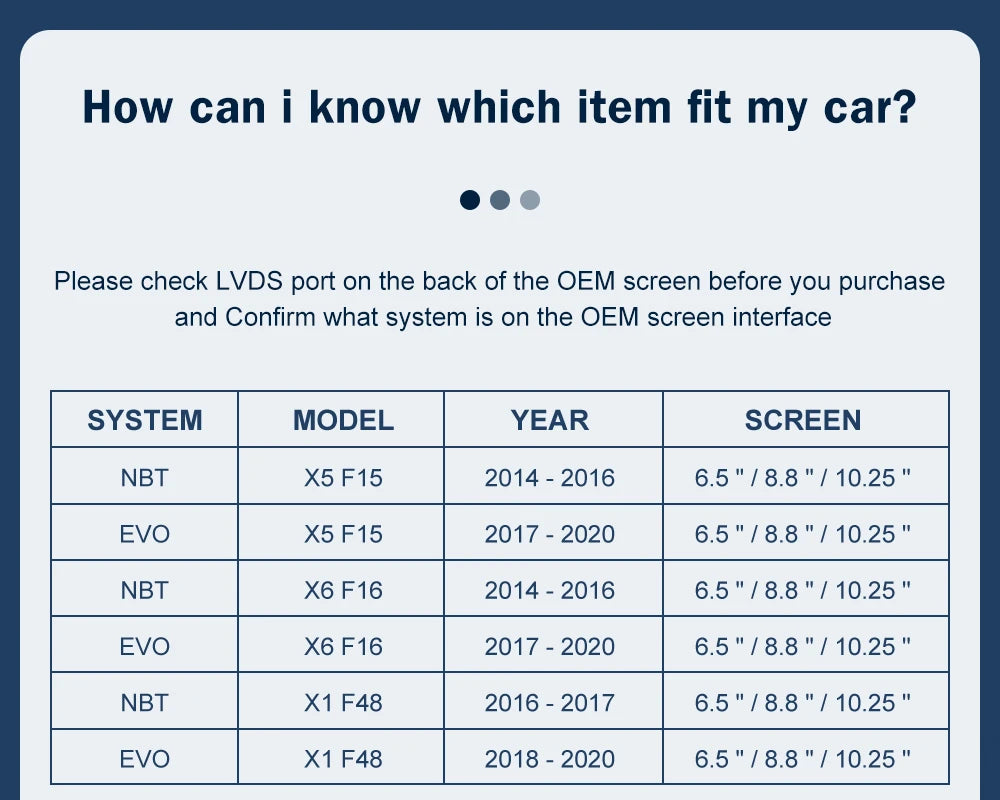 How can i know which item fit my car?

Please check LVDS port on the back of the OEM screen before you purchase and Confirm what system is on the OEM screen interface

| SYSTEM | MODEL | YEAR | SCREEN |
|---|---|---|---|
| NBT | X5 F15 | 2014 - 2016 | 6.5 " / 8.8 " / 10.25 " |
| EVO | X5 F15 | 2017 - 2020 | 6.5 " / 8.8 " / 10.25 " |
| NBT | X6 F16 | 2014 - 2016 | 6.5 " / 8.8 " / 10.25 " |
| EVO | X6 F16 | 2017 - 2020 | 6.5 " / 8.8 " / 10.25 " |
| NBT | X1 F48 | 2016 - 2017 | 6.5 " / 8.8 " / 10.25 " |
| EVO | X1 F48 | 2018 - 2020 | 6.5 " / 8.8 " / 10.25 " |